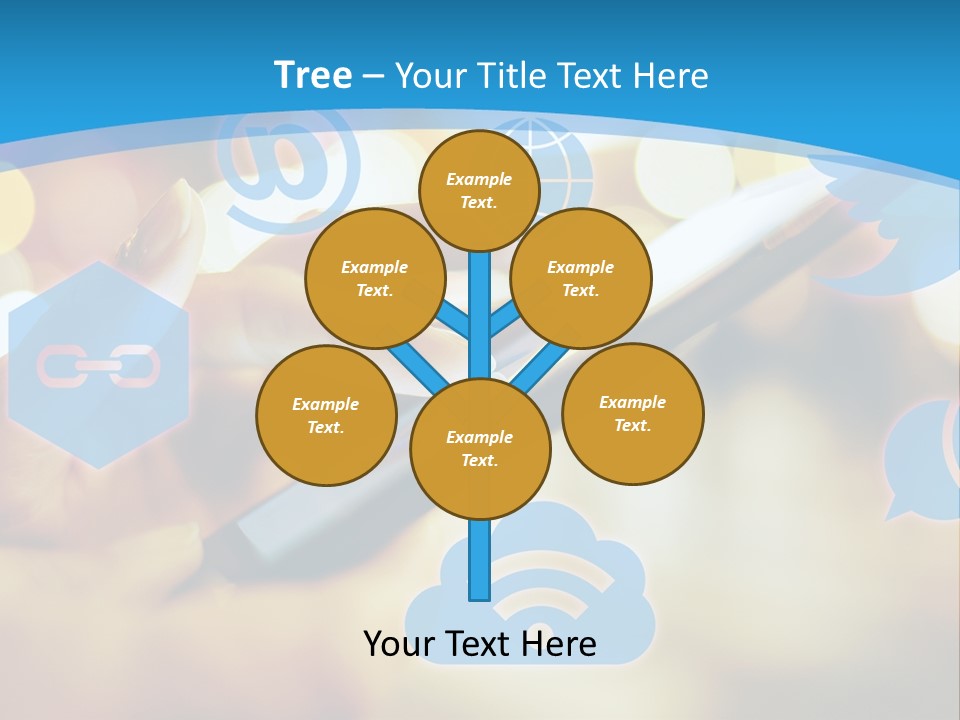 Tree – Your Title Text Here

Example Text.

Example Text.

Example Text.

Example Text.

Example Text.

Example Text.

Your Text Here